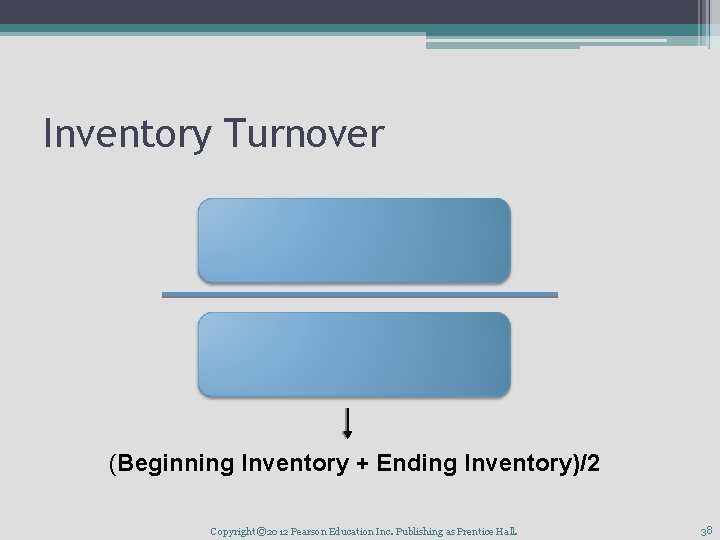 Inventory Turnover

(Beginning Inventory + Ending Inventory)/2

Copyright ©2012 Pearson Education Inc. Publishing as Prentice Hall.

38